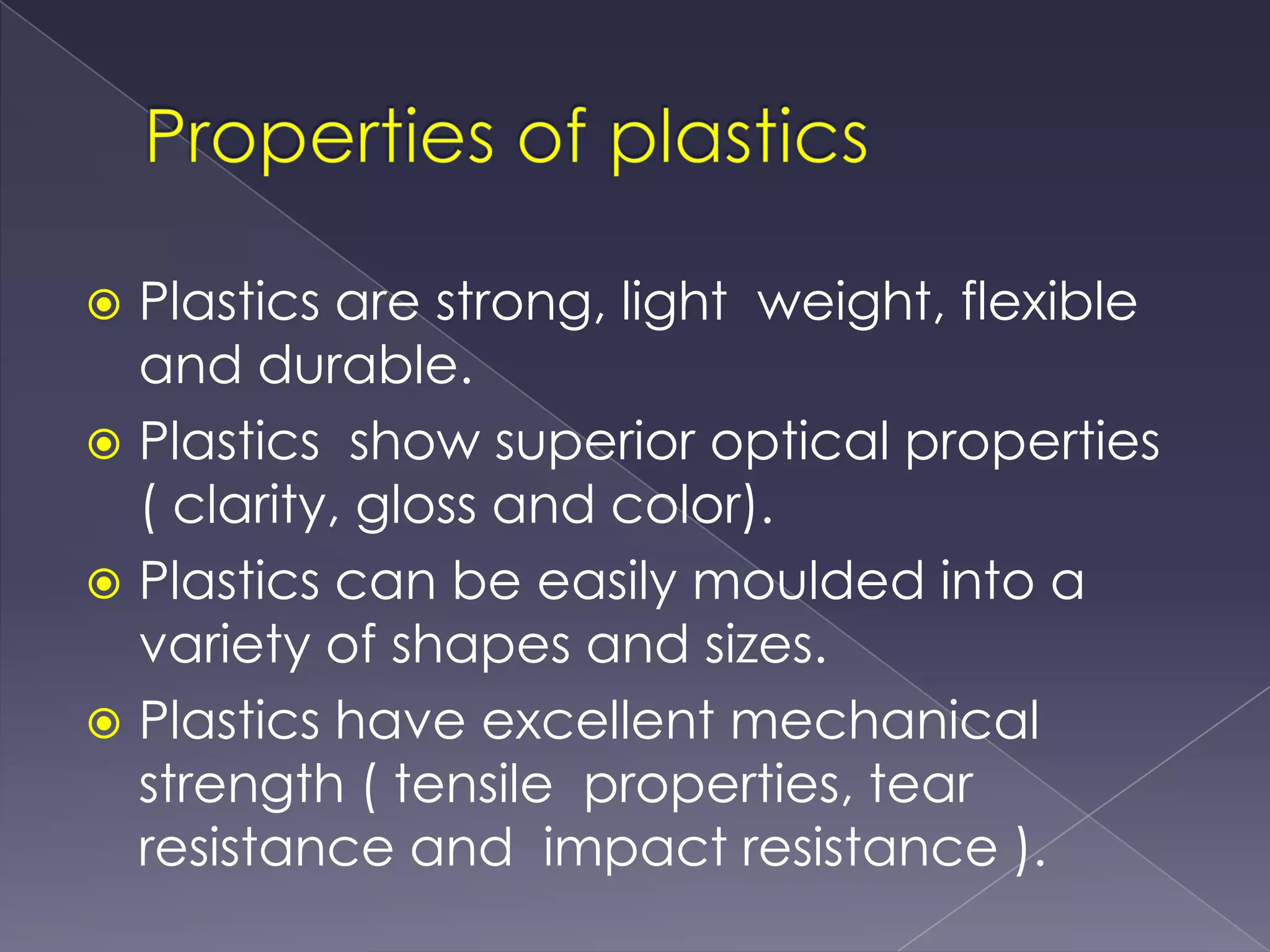 Properties of plastics

Plastics are strong, light weight, flexible and durable.

Plastics show superior optical properties ( clarity, gloss and color).

Plastics can be easily moulded into a variety of shapes and sizes.

Plastics have excellent mechanical strength ( tensile properties, tear resistance and impact resistance ).